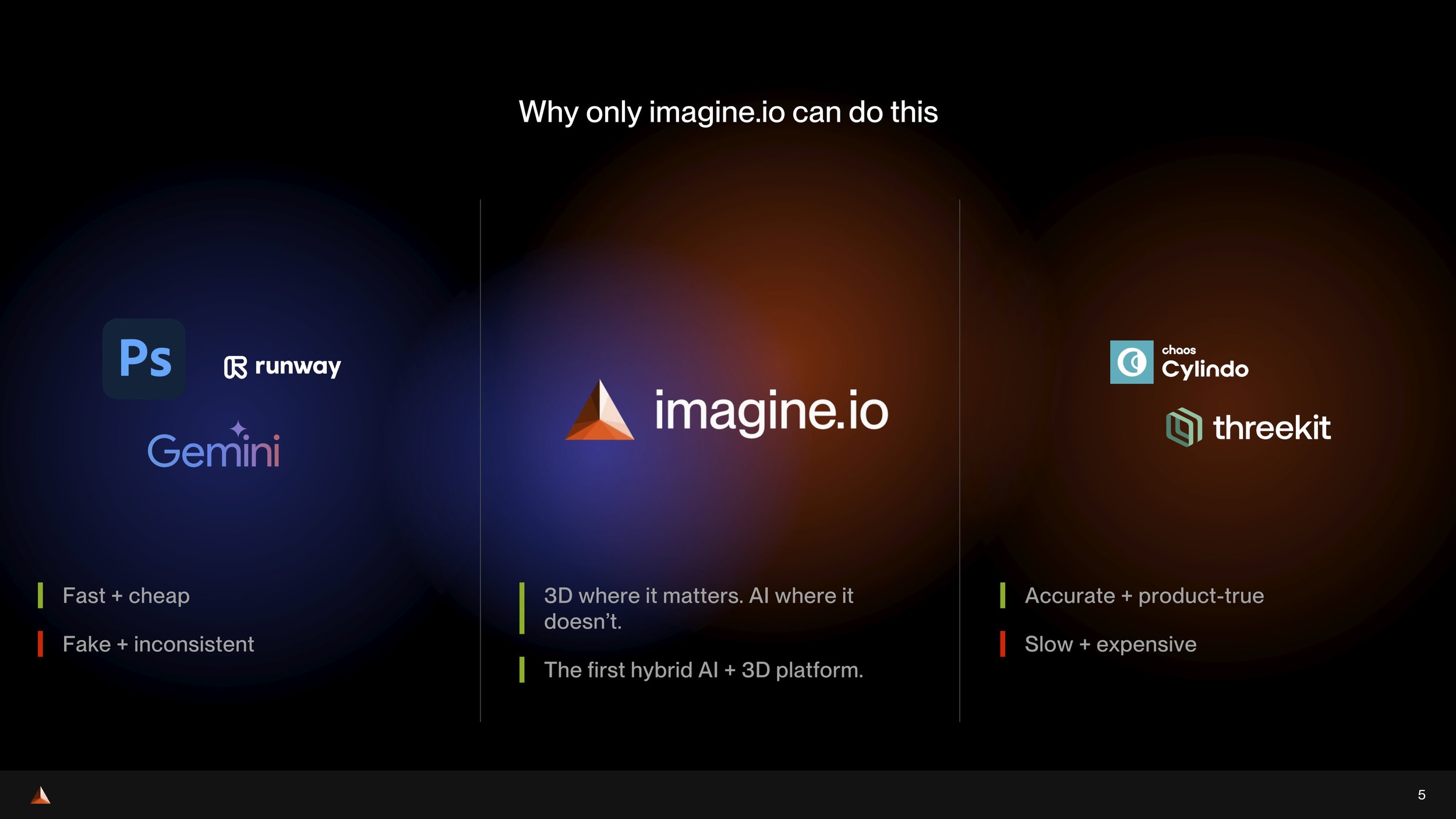 Why only imagine.io can do this

Ps

runway

Gemini

Fast + cheap

Fake + inconsistent

imagine.io

3D where it matters. AI where it doesn't.

The first hybrid AI + 3D platform.

chaos Cylindo

threekit

Accurate + product-true

Slow + expensive

5